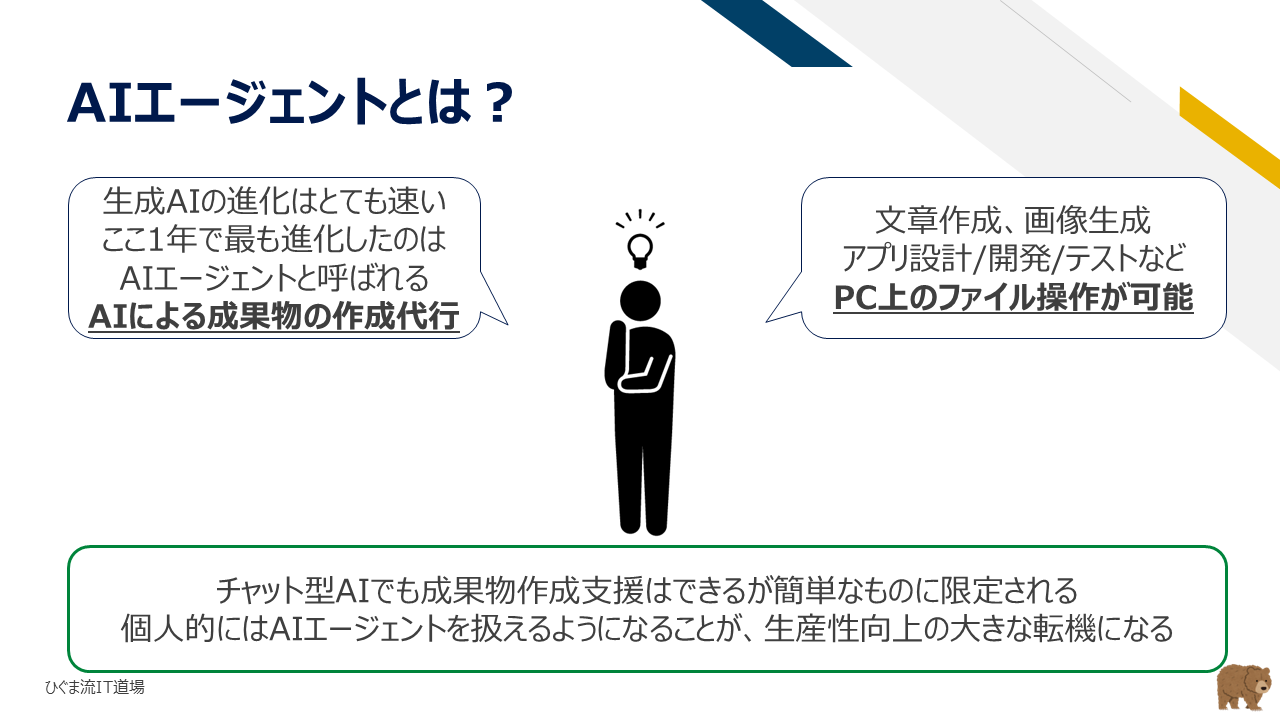 AIエージェントとは？

生成AIの進化はとても速い
ここ1年で最も進化したのは
AIエージェントと呼ばれる
AIによる成果物の作成代行

文章作成、画像生成
アプリ設計/開発/テストなど
PC上のファイル操作が可能

チャット型AIでも成果物作成支援はできるが簡単なものに限定される
個人的にはAIエージェントを扱えるようになることが、生産性向上の大きな転機になる

ひぐま流IT道場